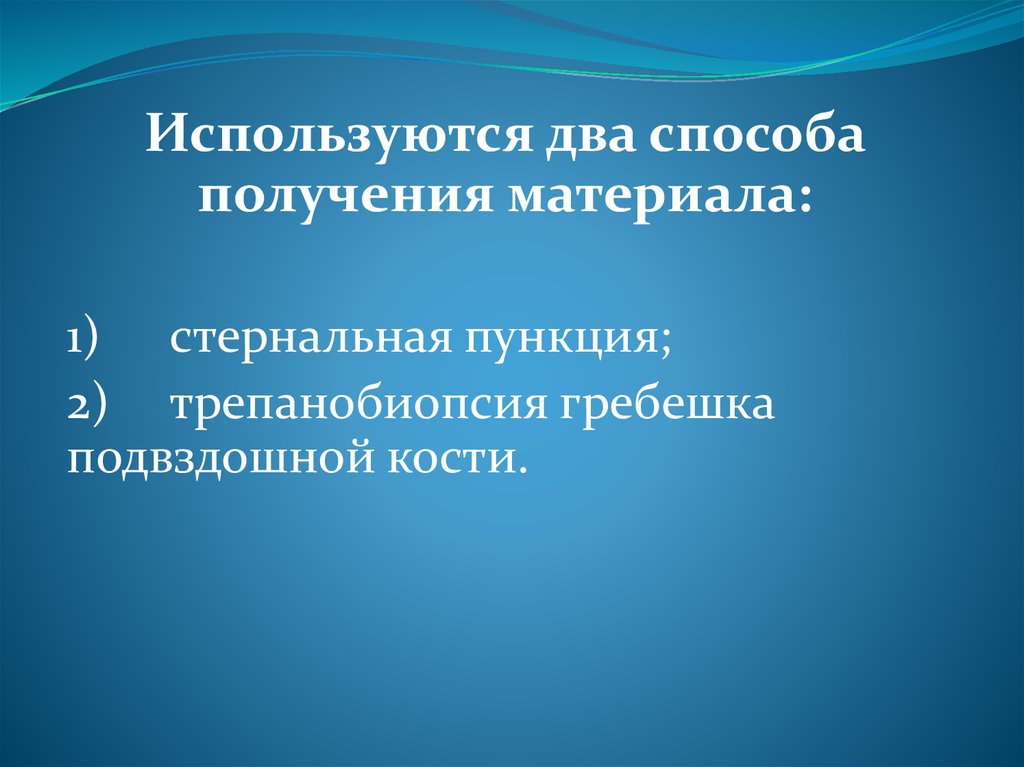 Используются два способа получения материала:

1) стернальная пункция;

2) трепанобиопсия гребешка подвздошной кости.